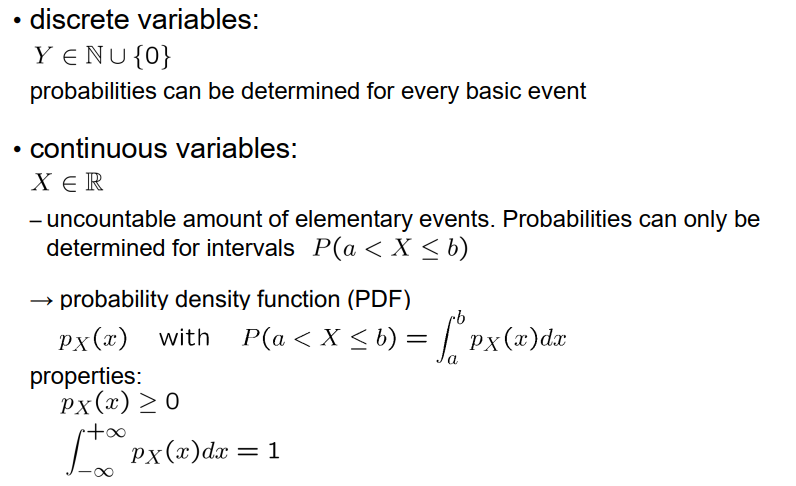 • discrete variables:
$Y \in \mathbb{N} \cup \{0\}$
probabilities can be determined for every basic event

• continuous variables:
$X \in \mathbb{R}$
– uncountable amount of elementary events. Probabilities can only be determined for intervals $P(a < X \leq b)$

→ probability density function (PDF)
$p_X(x)$ with $P(a < X \leq b) = \int_a^b p_X(x)dx$
properties:
$p_X(x) \geq 0$
$\int_{-\infty}^{+\infty} p_X(x)dx = 1$